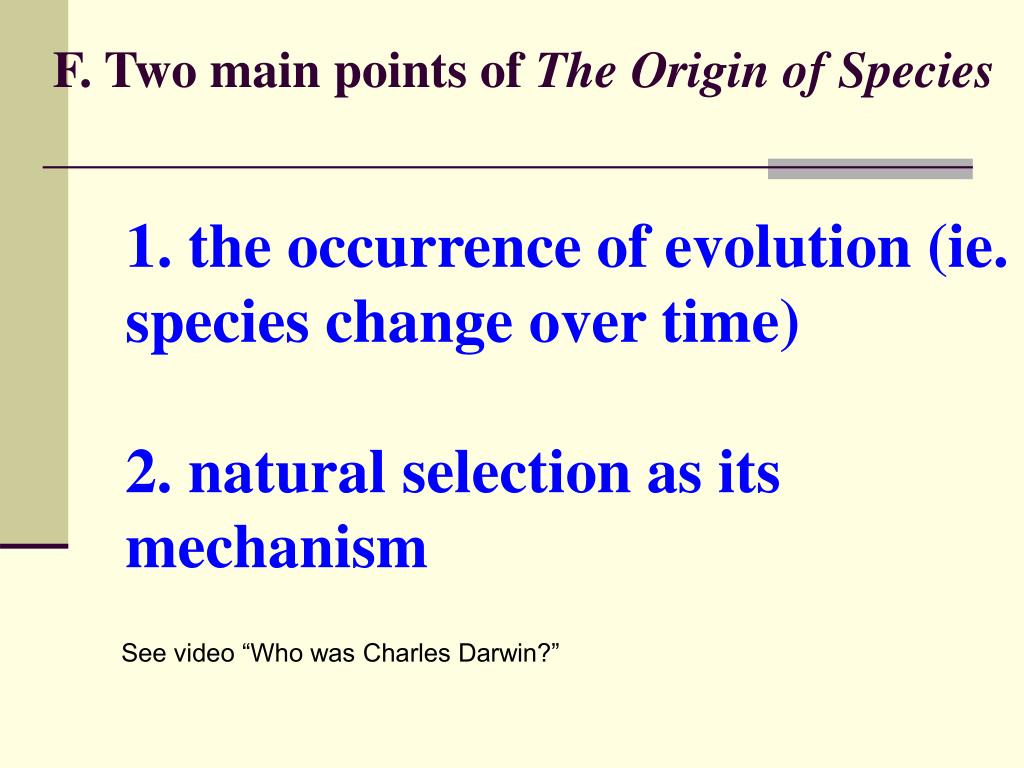 F. Two main points of The Origin of Species

1. the occurrence of evolution (ie. species change over time)

2. natural selection as its mechanism

See video “Who was Charles Darwin?”